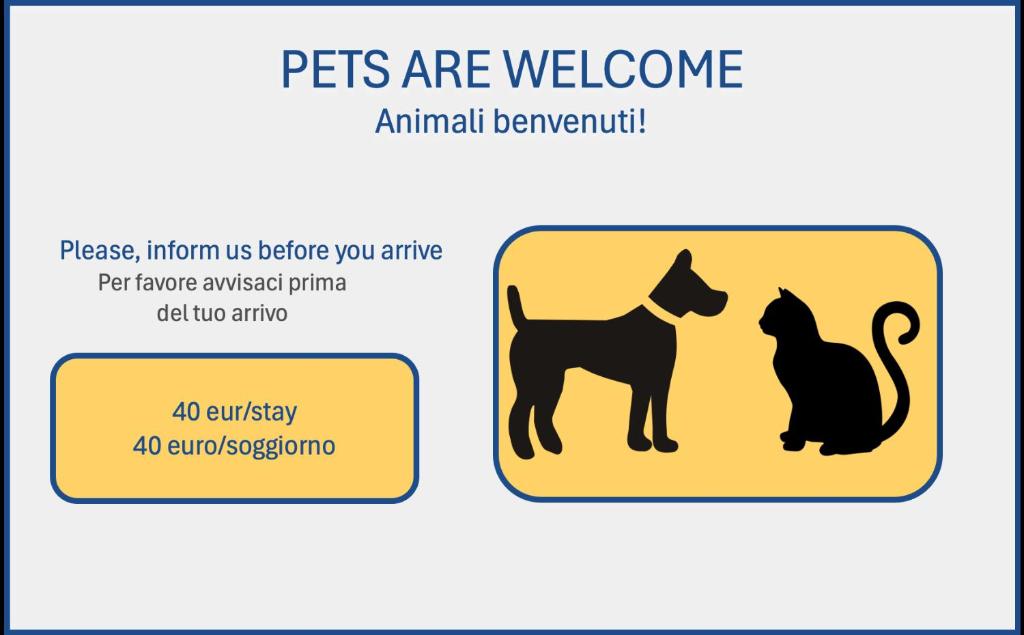 PETS ARE WELCOME
Animali benvenuti!

Please, inform us before you arrive
Per favore avvisaci prima del tuo arrivo

40 eur/stay
40 euro/soggiorno